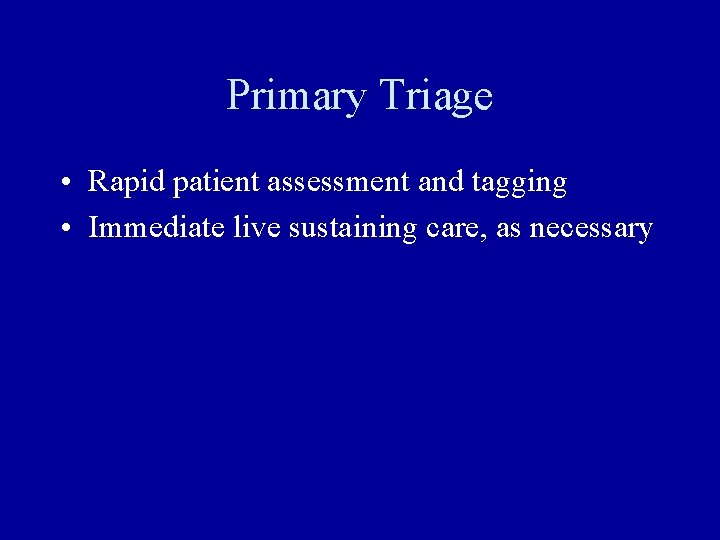 Primary Triage

• Rapid patient assessment and tagging
• Immediate live sustaining care, as necessary